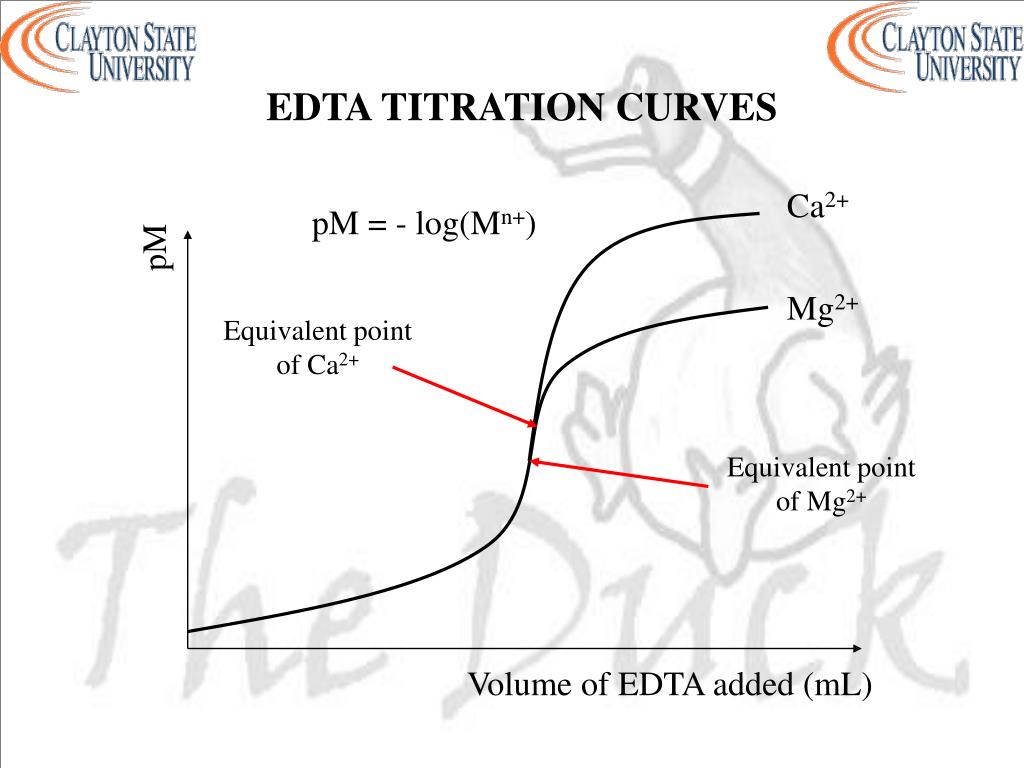 CLAYTON STATE UNIVERSITY

CLAYTON STATE UNIVERSITY

EDTA TITRATION CURVES

pM = - log($M^{n+}$)

pM

$Ca^{2+}$

$Mg^{2+}$

Equivalent point of $Ca^{2+}$

Equivalent point of $Mg^{2+}$

Volume of EDTA added (mL)

The Duck